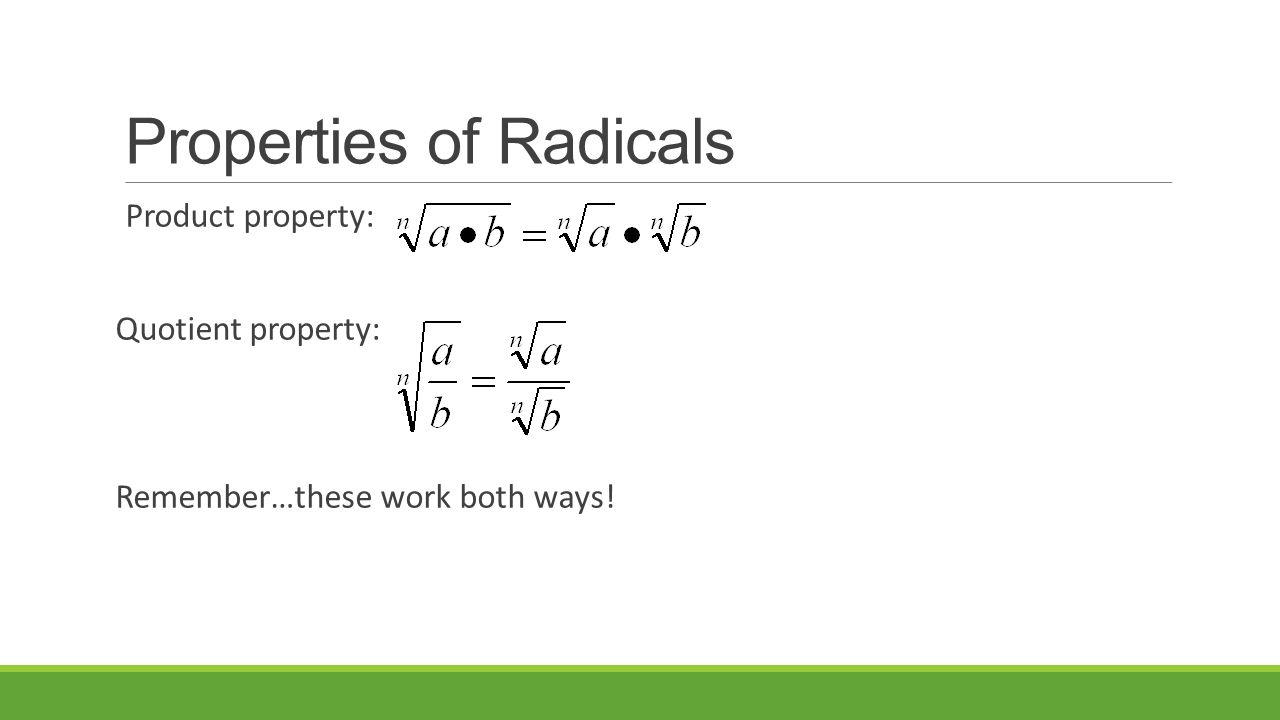 Properties of Radicals

Product property: $\sqrt[n]{a \bullet b} = \sqrt[n]{a} \bullet \sqrt[n]{b}$

Quotient property: $\sqrt[n]{\frac{a}{b}} = \frac{\sqrt[n]{a}}{\sqrt[n]{b}}$

Remember…these work both ways!